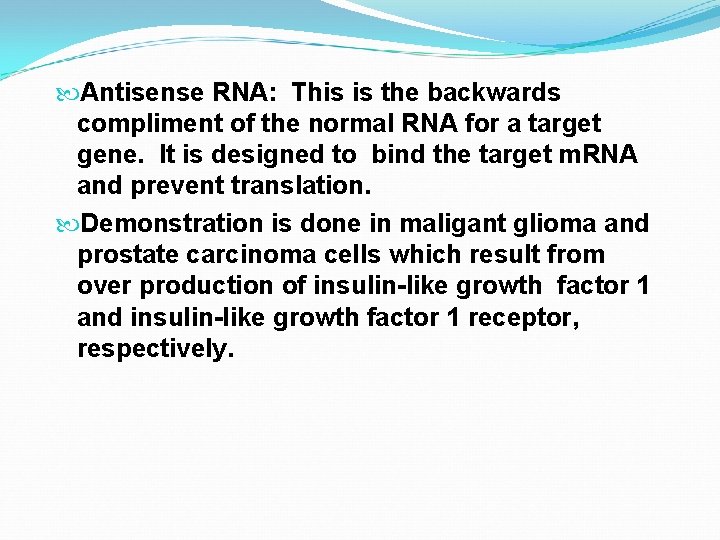 Antisense RNA: This is the backwards compliment of the normal RNA for a target gene. It is designed to bind the target mRNA and prevent translation.

Demonstration is done in maligant glioma and prostate carcinoma cells which result from over production of insulin-like growth factor 1 and insulin-like growth factor 1 receptor, respectively.